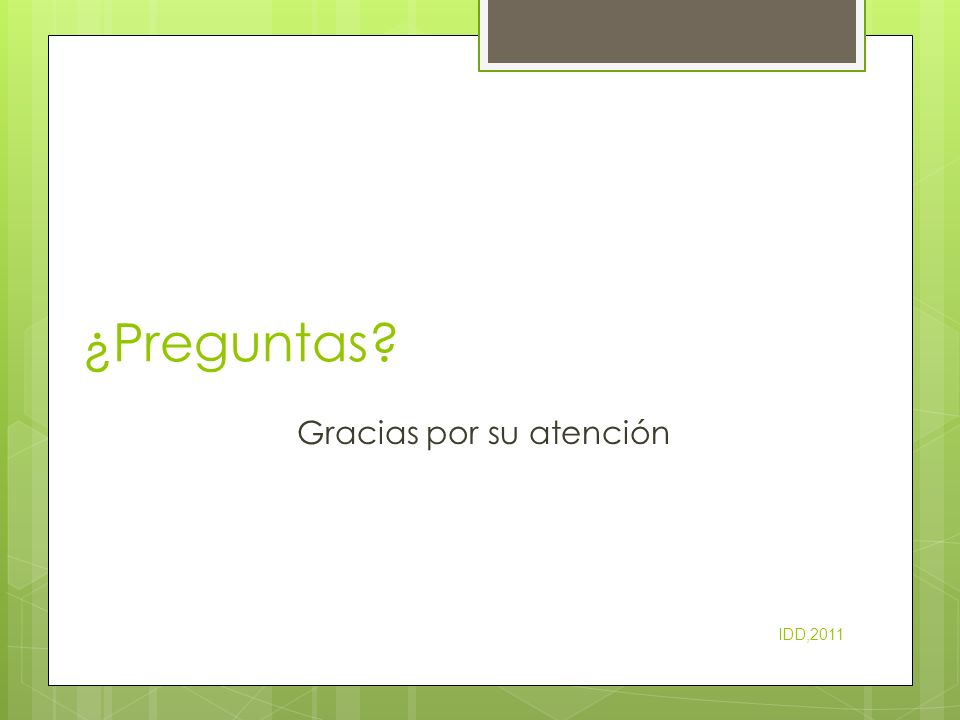 ¿Preguntas?

Gracias por su atención

IDD,2011